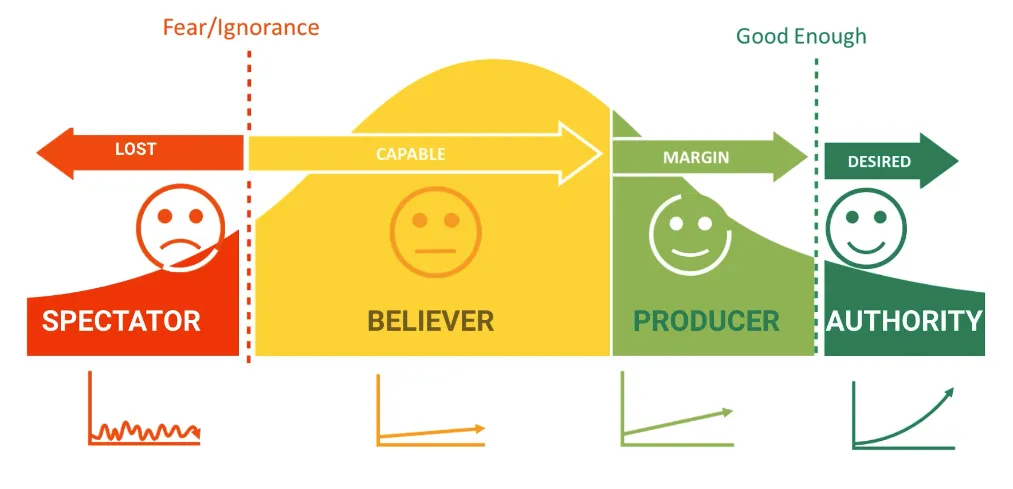 Fear/Ignorance

Good Enough

LOST

CAPABLE

MARGIN

DESIRED

SPECTATOR

BELIEVER

PRODUCER

AUTHORITY